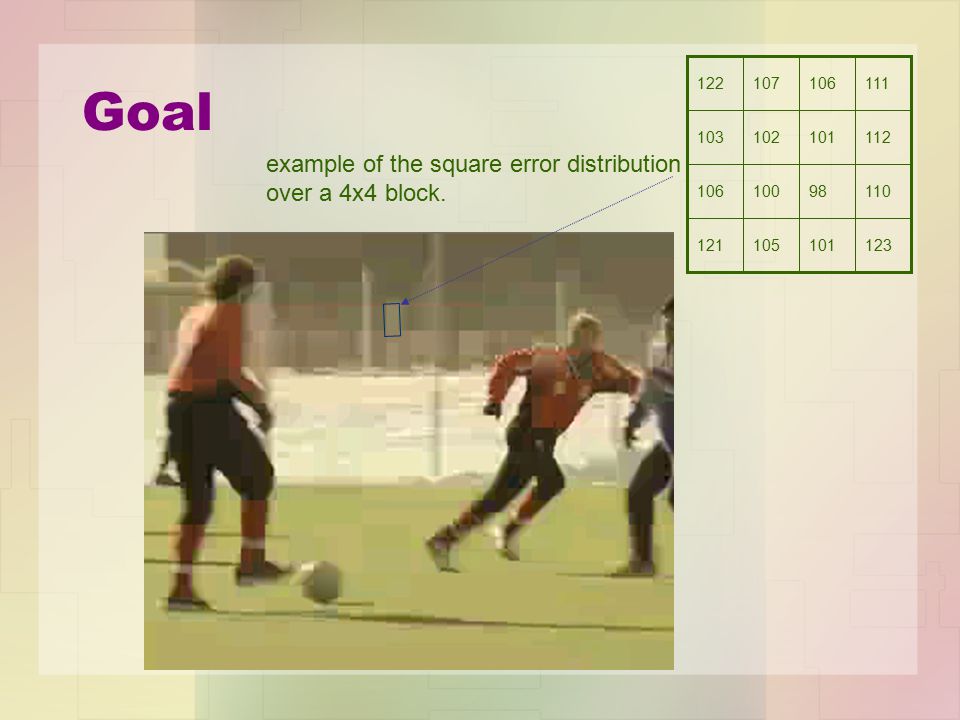 Goal

example of the square error distribution over a 4x4 block.

| 122 | 107 | 106 | 111 |
|---|---|---|---|
| 103 | 102 | 101 | 112 |
| 106 | 100 | 98 | 110 |
| 121 | 105 | 101 | 123 |